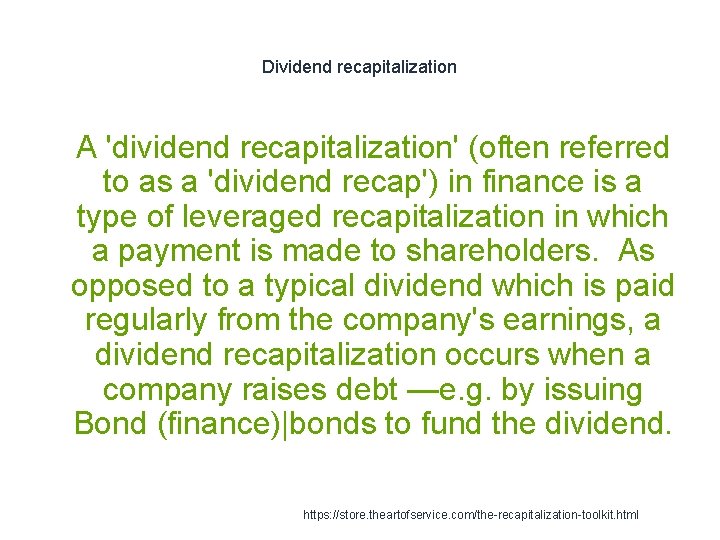 Dividend recapitalization

A 'dividend recapitalization' (often referred to as a 'dividend recap') in finance is a type of leveraged recapitalization in which a payment is made to shareholders.  As opposed to a typical dividend which is paid regularly from the company's earnings, a dividend recapitalization occurs when a company raises debt —e.g. by issuing Bond (finance)|bonds to fund the dividend.

https://store.theartofservice.com/the-recapitalization-toolkit.html